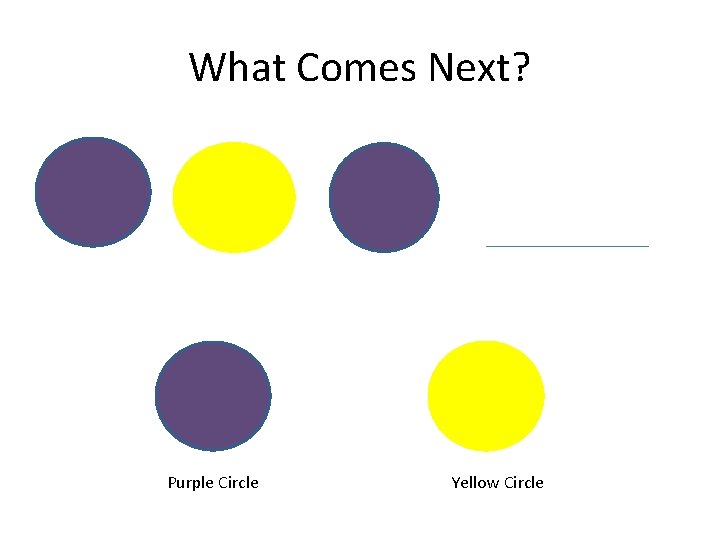 What Comes Next?

Purple Circle

Yellow Circle